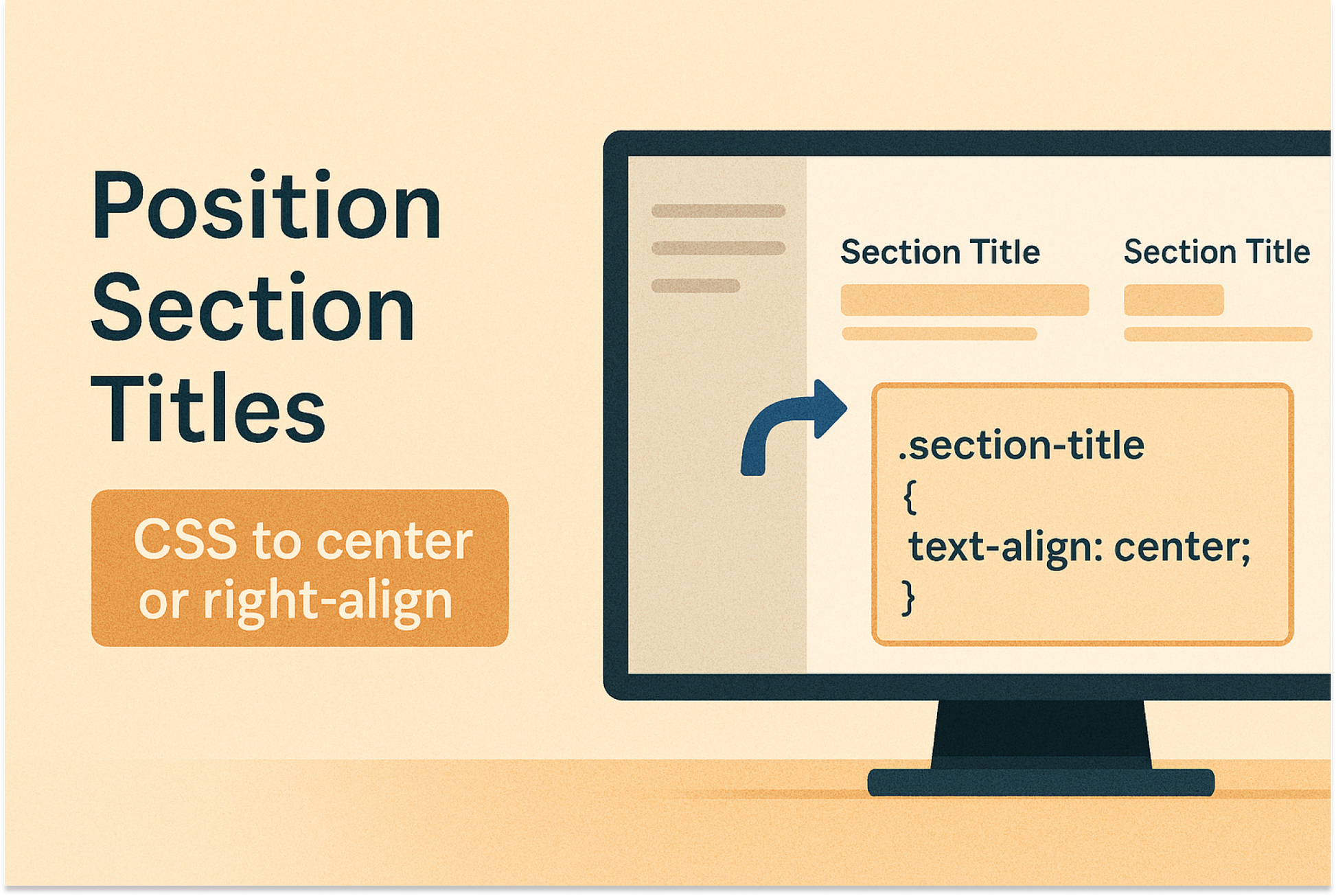 Position Section Titles

CSS to center or right-align

Section Title

Section Title

.section-title
{
text-align: center;
}